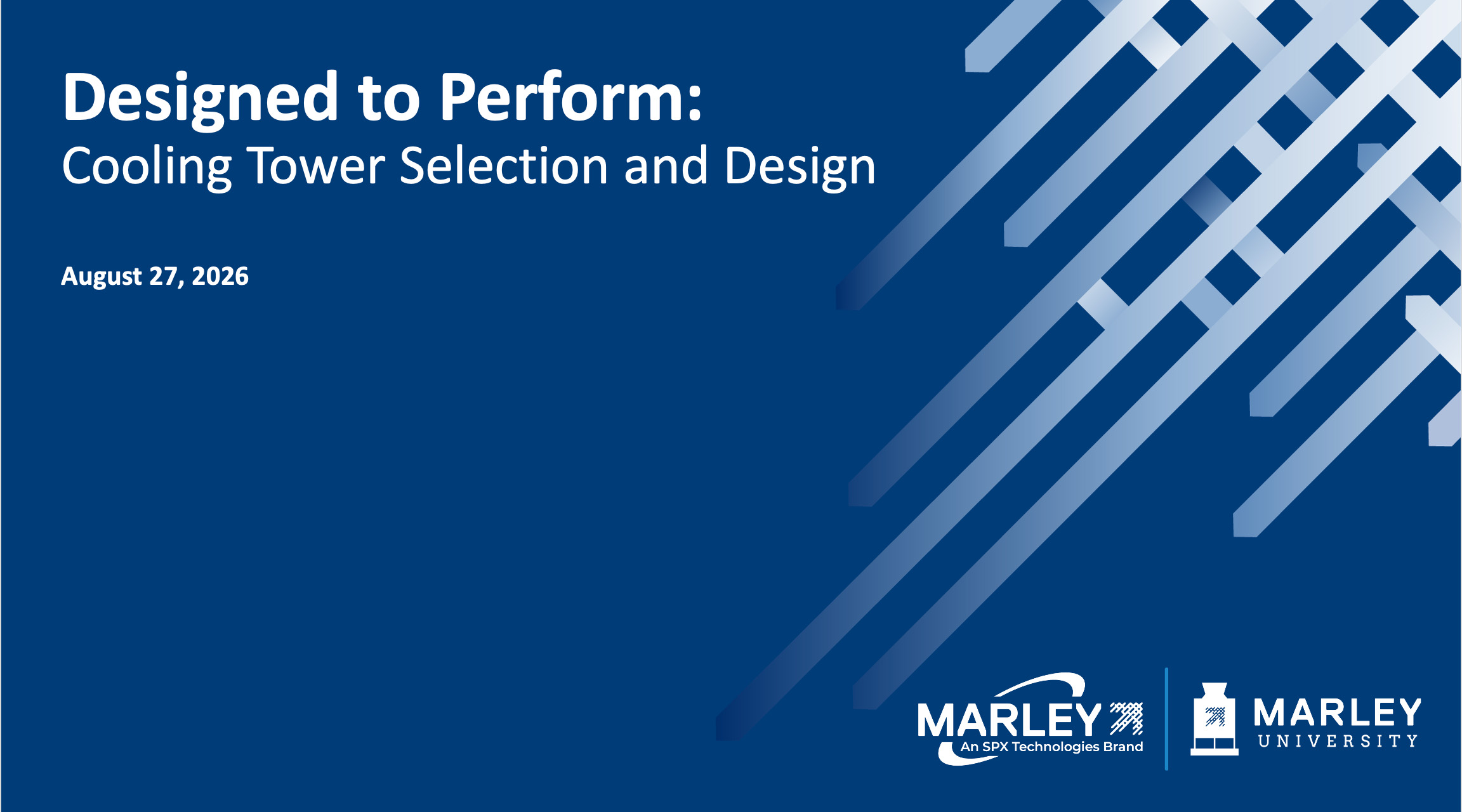 Designed to Perform:
Cooling Tower Selection and Design

August 27, 2026

MARLEY
An SPX Technologies Brand

MARLEY
UNIVERSITY